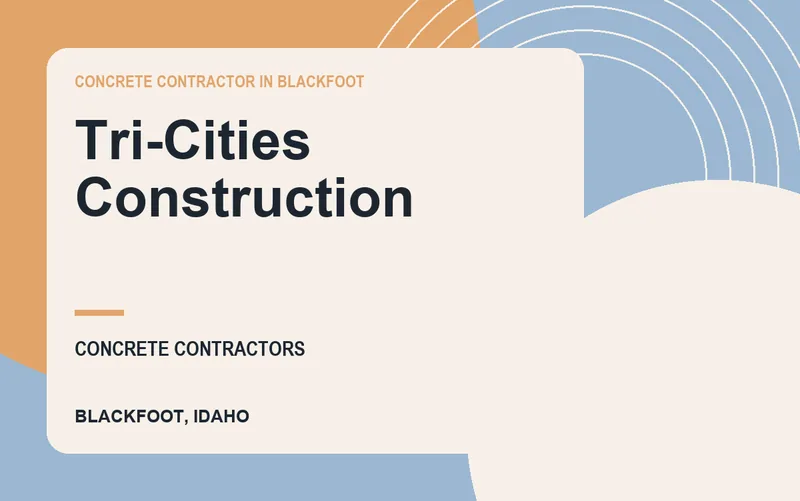 CONCRETE CONTRACTOR IN BLACKFOOT

Tri-Cities Construction

CONCRETE CONTRACTORS

BLACKFOOT, IDAHO